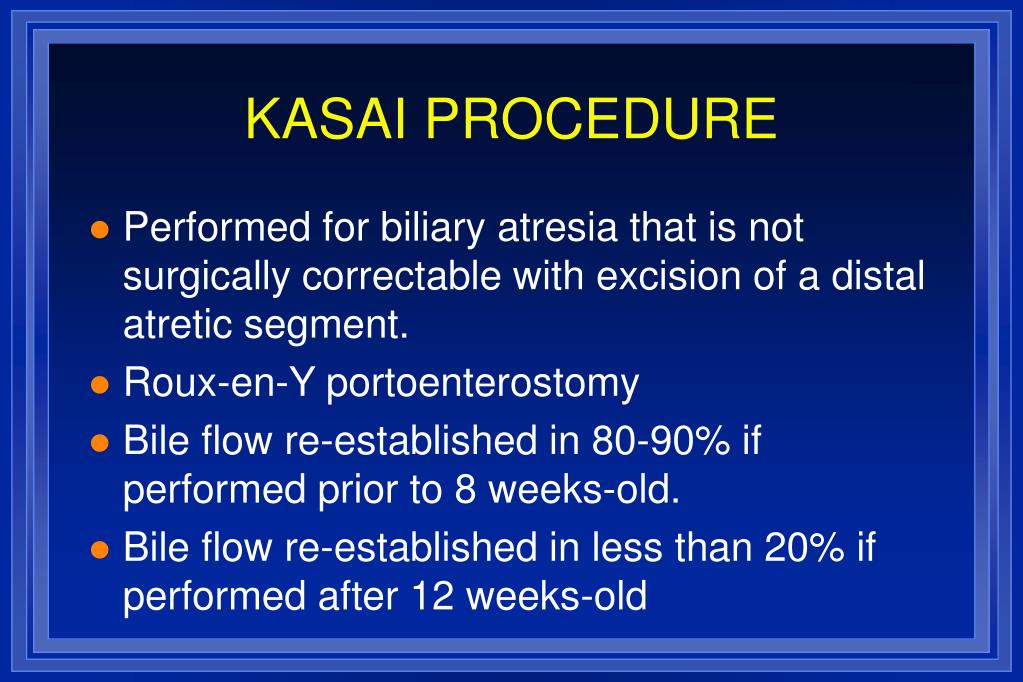 KASAI PROCEDURE

- Performed for biliary atresia that is not surgically correctable with excision of a distal atretic segment.
- Roux-en-Y portoenterostomy
- Bile flow re-established in 80-90% if performed prior to 8 weeks-old.
- Bile flow re-established in less than 20% if performed after 12 weeks-old